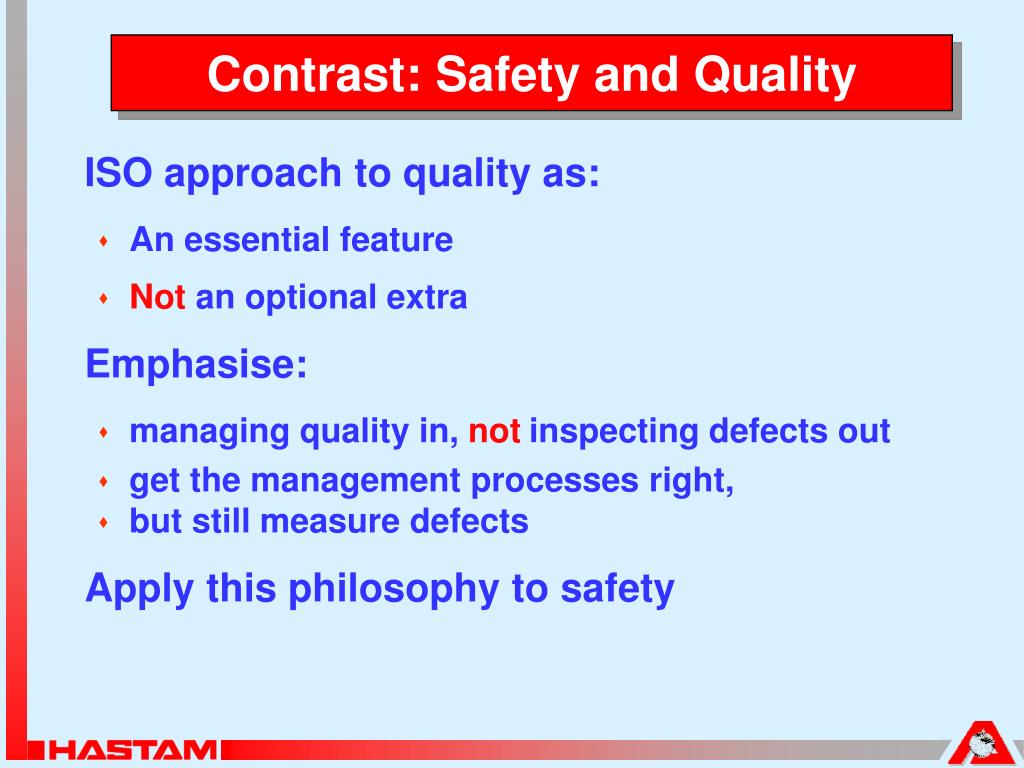 Contrast: Safety and Quality

ISO approach to quality as:

- An essential feature
- Not an optional extra

Emphasise:

- managing quality in, not inspecting defects out
- get the management processes right,
- but still measure defects

Apply this philosophy to safety

HASTAM